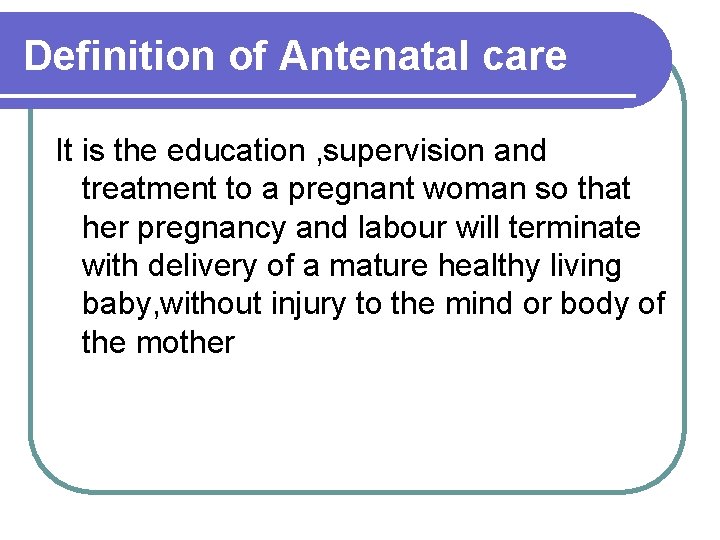 Definition of Antenatal care

It is the education ,supervision and treatment to a pregnant woman so that her pregnancy and labour will terminate with delivery of a mature healthy living baby,without injury to the mind or body of the mother